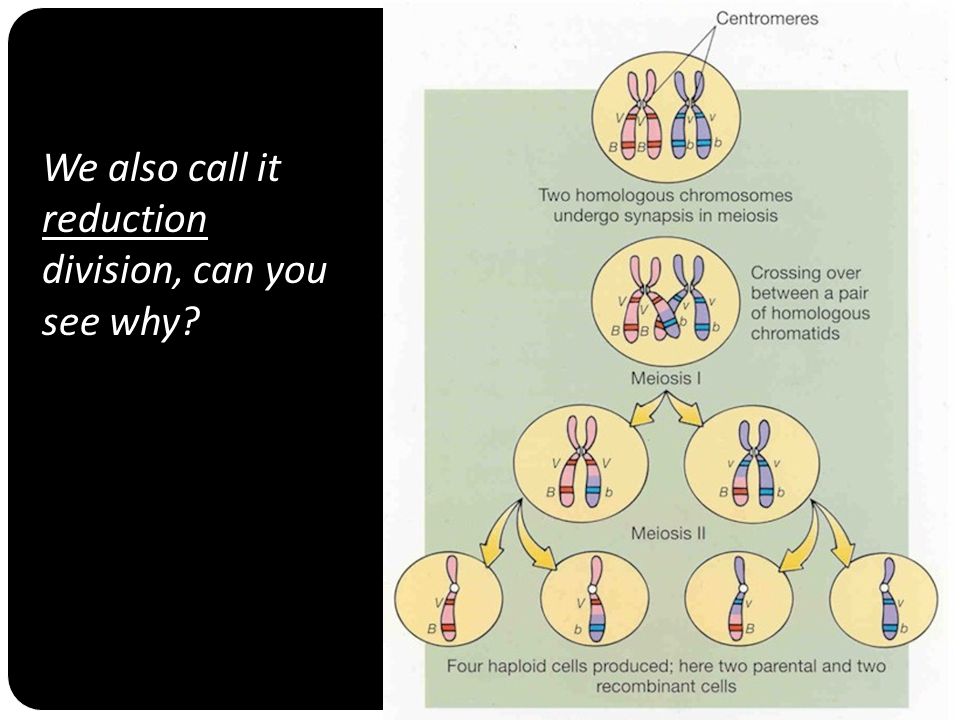 We also call it reduction division, can you see why?

Centromeres

V V v v
B B b b

Two homologous chromosomes undergo synapsis in meiosis

V V v v
B B b b

Crossing over between a pair of homologous chromatids

Meiosis I

V V
B b

v v
B b

Meiosis II

V
B

V
b

v
B

v
b

Four haploid cells produced; here two parental and two recombinant cells